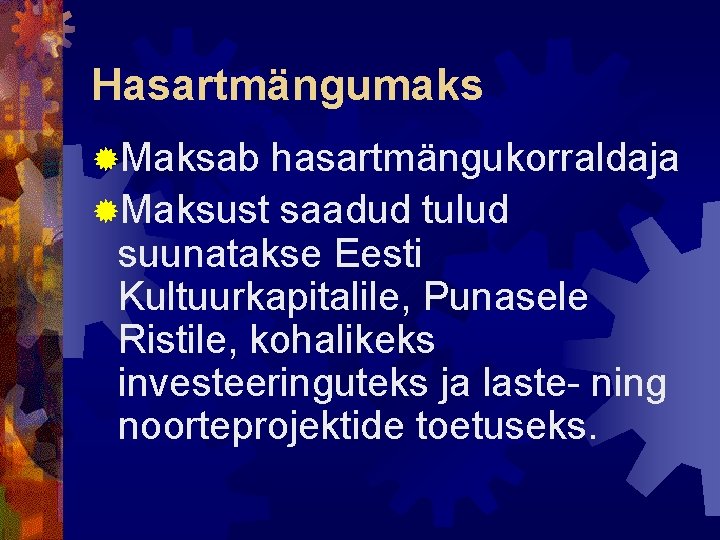 Hasartmängumaks

Maksab hasartmängukorraldaja

Maksust saadud tulud suunatakse Eesti Kultuurkapitalile, Punasele Ristile, kohalikeks investeeringuteks ja laste- ning noorteprojektide toetuseks.